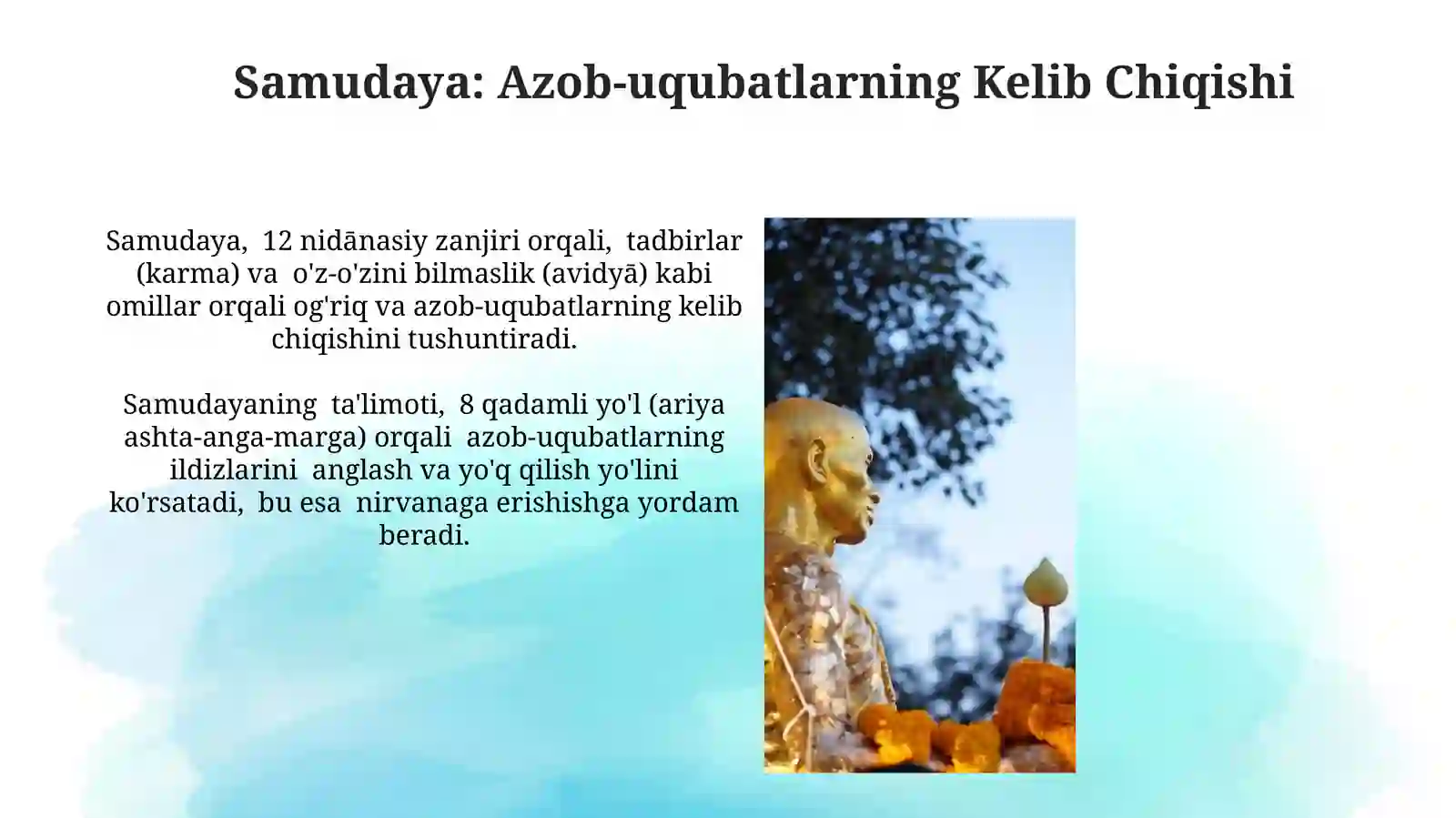 Samudaya: Azob-uqubatlarning Kelib Chiqishi

Samudaya, 12 nidānasiy zanjiri orqali, tadbirlar (karma) va o'z-o'zini bilmaslik (avidyā) kabi omillar orqali og'riq va azob-uqubatlarning kelib chiqishini tushuntiradi.

Samudayaning ta'limoti, 8 qadamli yo'l (ariya ashta-anga-marga) orqali azob-uqubatlarning ildizlarini anglash va yo'q qilish yo'lini ko'rsatadi, bu esa nirvanaga erishishga yordam beradi.